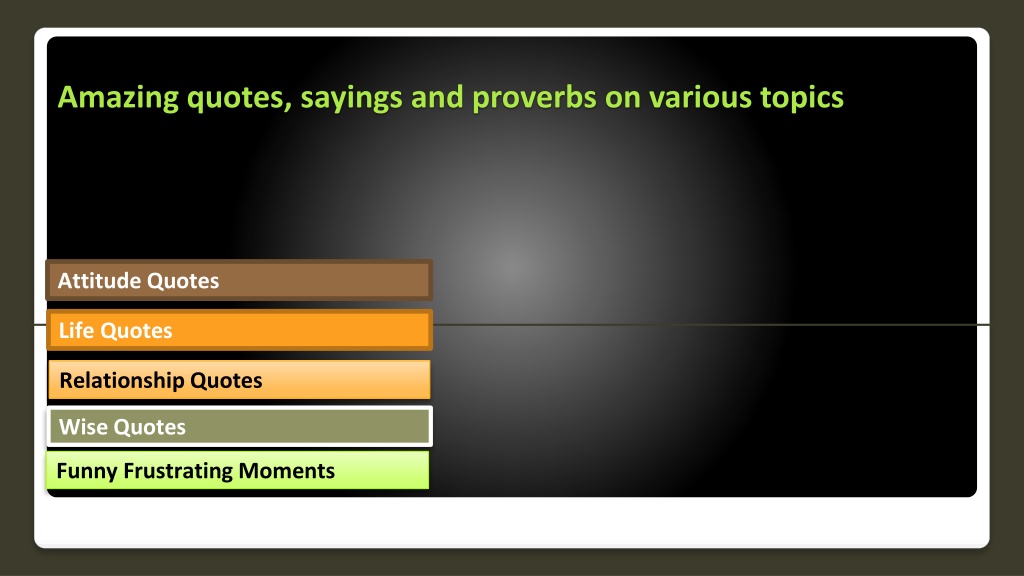 Amazing quotes, sayings and proverbs on various topics

Attitude Quotes

Life Quotes

Relationship Quotes

Wise Quotes

Funny Frustrating Moments